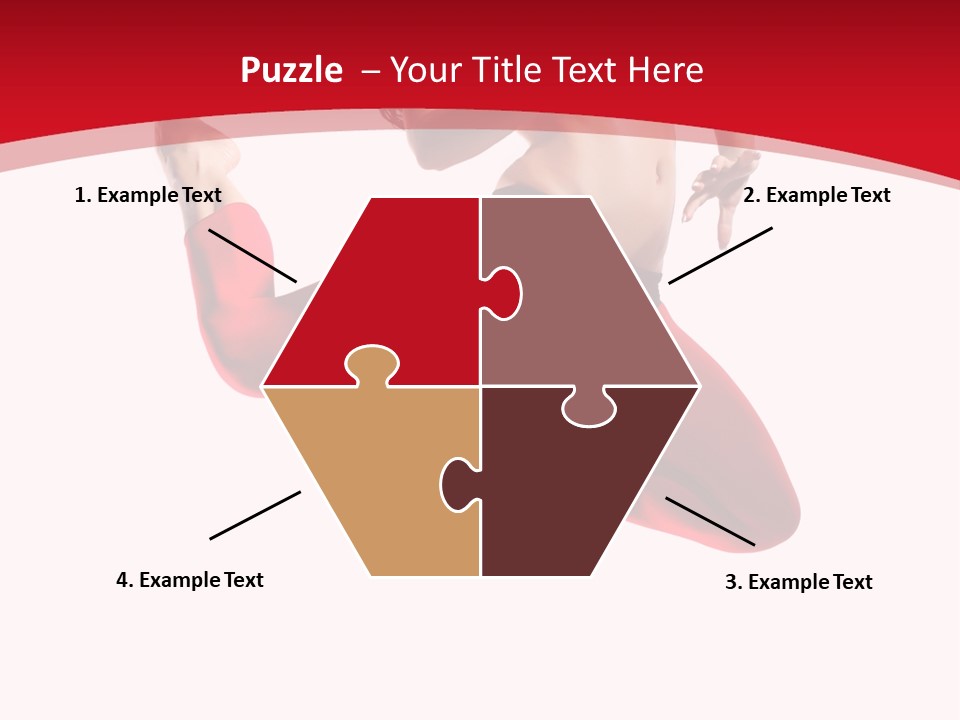 Puzzle – Your Title Text Here

1. Example Text

2. Example Text

4. Example Text

3. Example Text